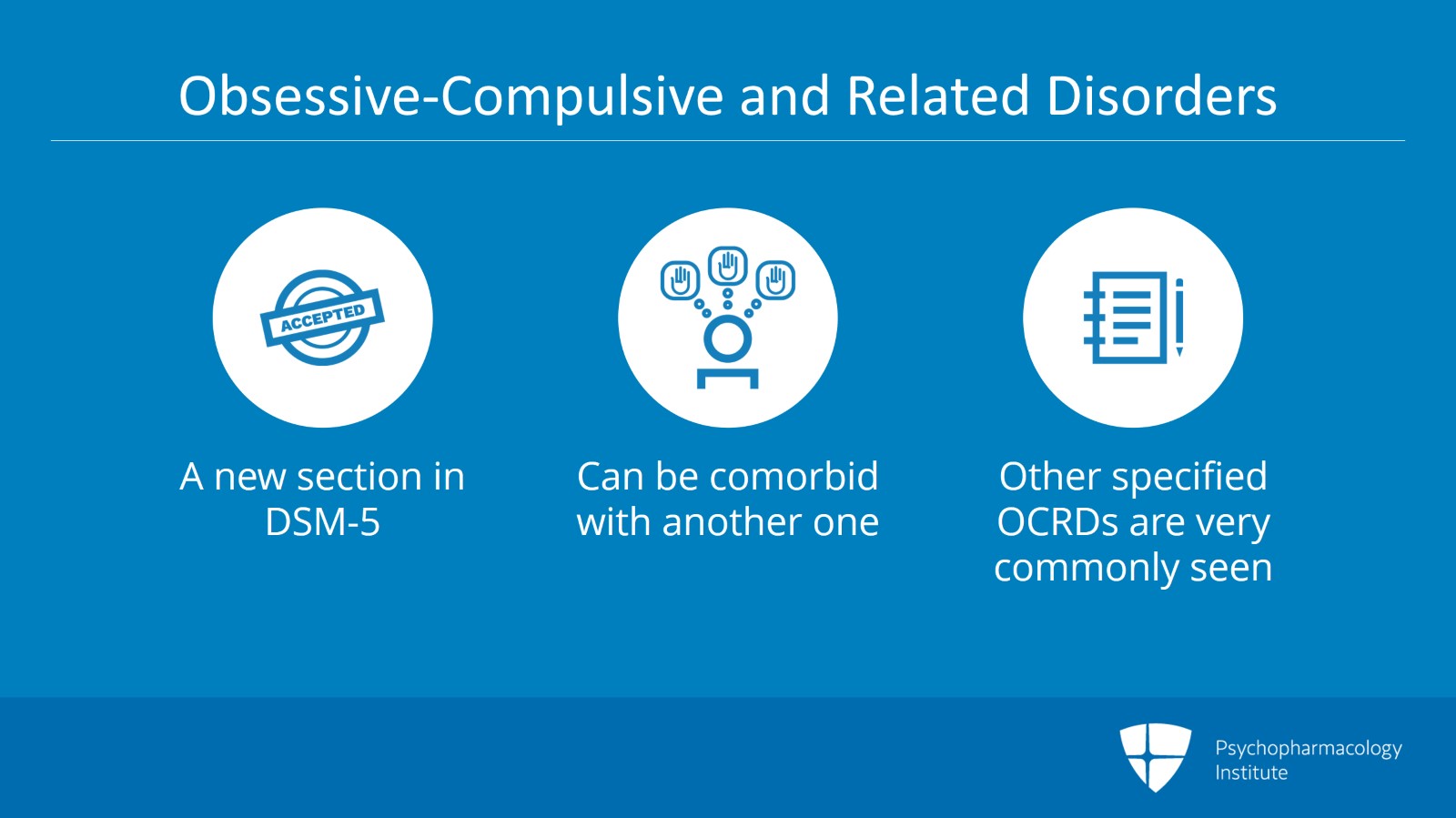 Obsessive-Compulsive and Related Disorders

ACCEPTED

A new section in DSM-5

Can be comorbid with another one

Other specified OCRDs are very commonly seen

Psychopharmacology Institute